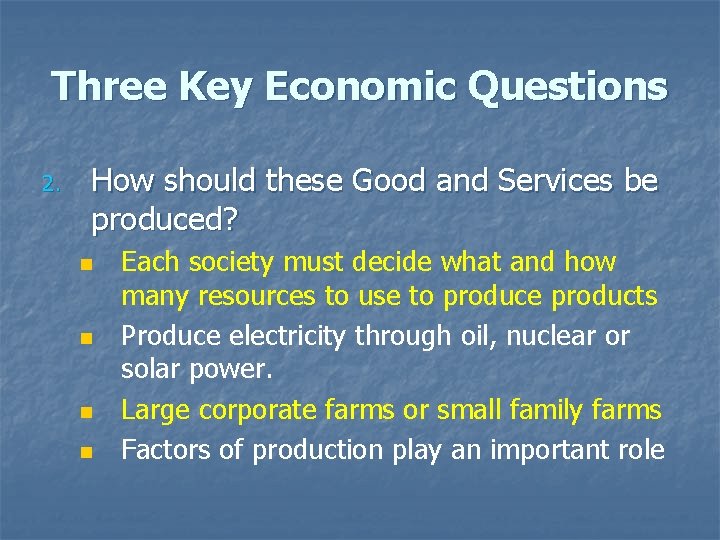 Three Key Economic Questions

2. How should these Good and Services be produced?

- Each society must decide what and how many resources to use to produce products
- Produce electricity through oil, nuclear or solar power.
- Large corporate farms or small family farms
- Factors of production play an important role